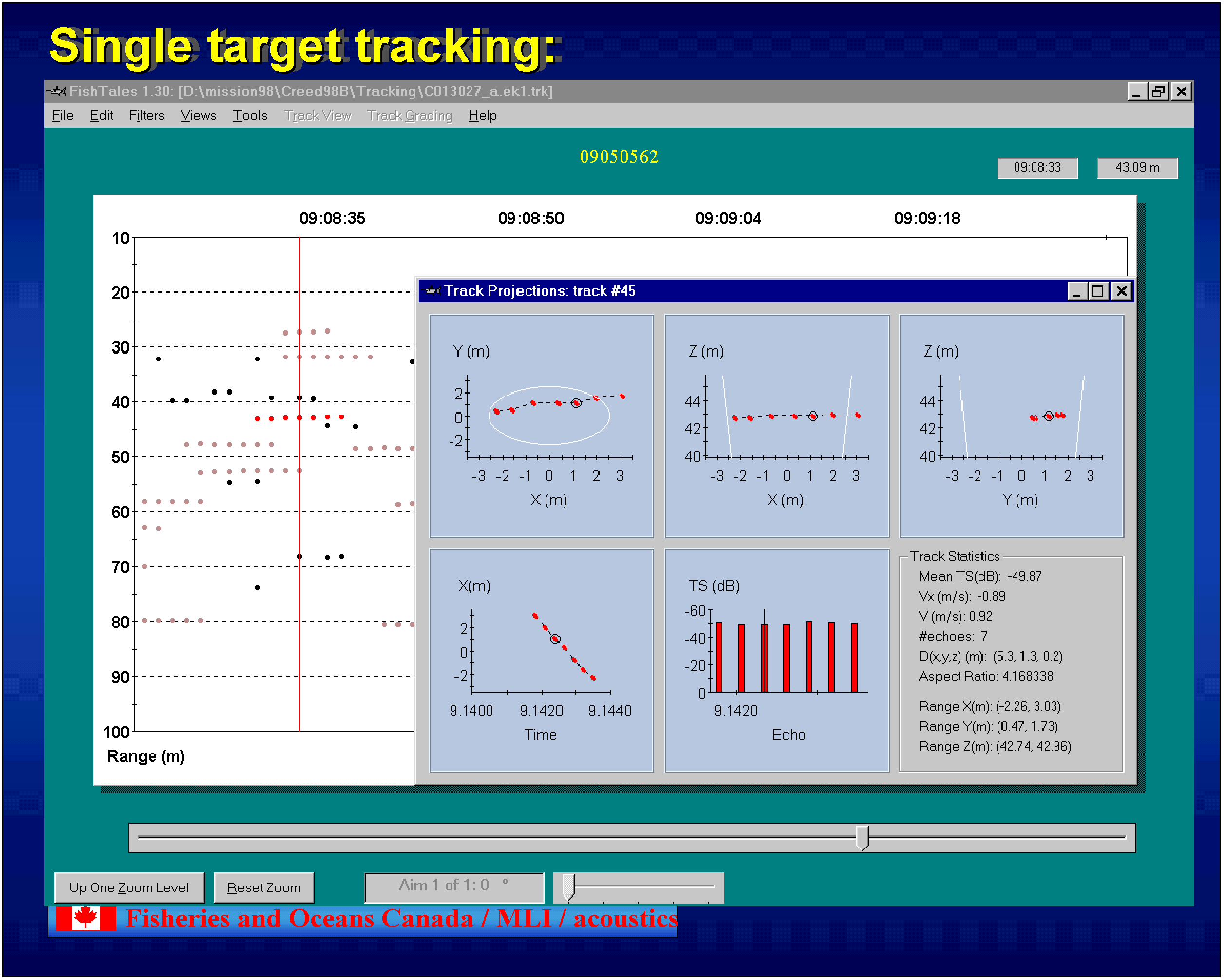 Single target tracking:

FishTales 1.30: [D:\mission98\Creed98B\Tracking\C013027_a.ek1.trk]

File Edit Filters Views Tools Track View Track Grading Help

09050562

09:08:33

43.09 m

09:08:35 09:08:50 09:09:04 09:09:18

10
20
30
40
50
60
70
80
90
100

Range (m)

Track Projections: track #45

Y (m)
2
0
-2
-3 -2 -1 0 1 2 3
X (m)

Z (m)
44
42
40
-3 -2 -1 0 1 2 3
X (m)

Z (m)
44
42
40
-3 -2 -1 0 1 2 3
Y (m)

X(m)
2
0
-2
9.1400 9.1420 9.1440
Time

TS (dB)
-60
-40
-20
0
9.1420
Echo

Track Statistics
Mean TS(dB): -49.87
Vx (m/s): -0.89
V (m/s): 0.92
#echoes: 7
D(x,y,z) (m): (5.3, 1.3, 0.2)
Aspect Ratio: 4.168338

Range X(m): (-2.26, 3.03)
Range Y(m): (0.47, 1.73)
Range Z(m): (42.74, 42.96)

Up One Zoom Level

Reset Zoom

Aim 1 of 1: 0 °

Fisheries and Oceans Canada / MLI / acoustics